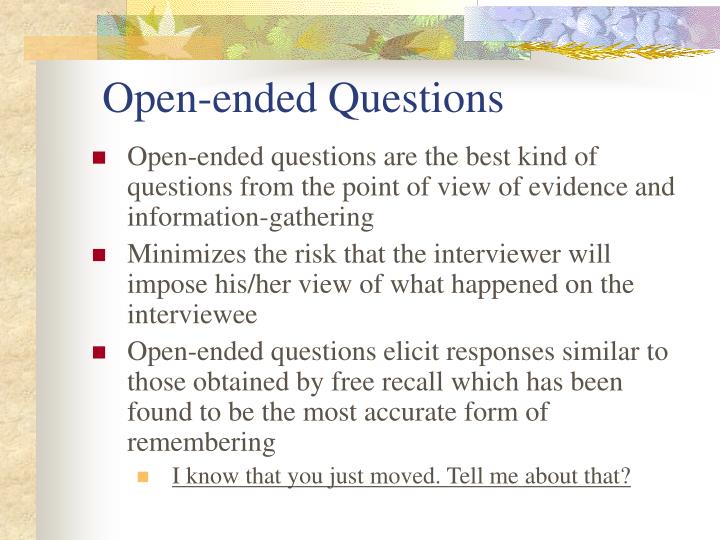 Open-ended Questions

Open-ended questions are the best kind of questions from the point of view of evidence and information-gathering

Minimizes the risk that the interviewer will impose his/her view of what happened on the interviewee

Open-ended questions elicit responses similar to those obtained by free recall which has been found to be the most accurate form of remembering

I know that you just moved. Tell me about that?